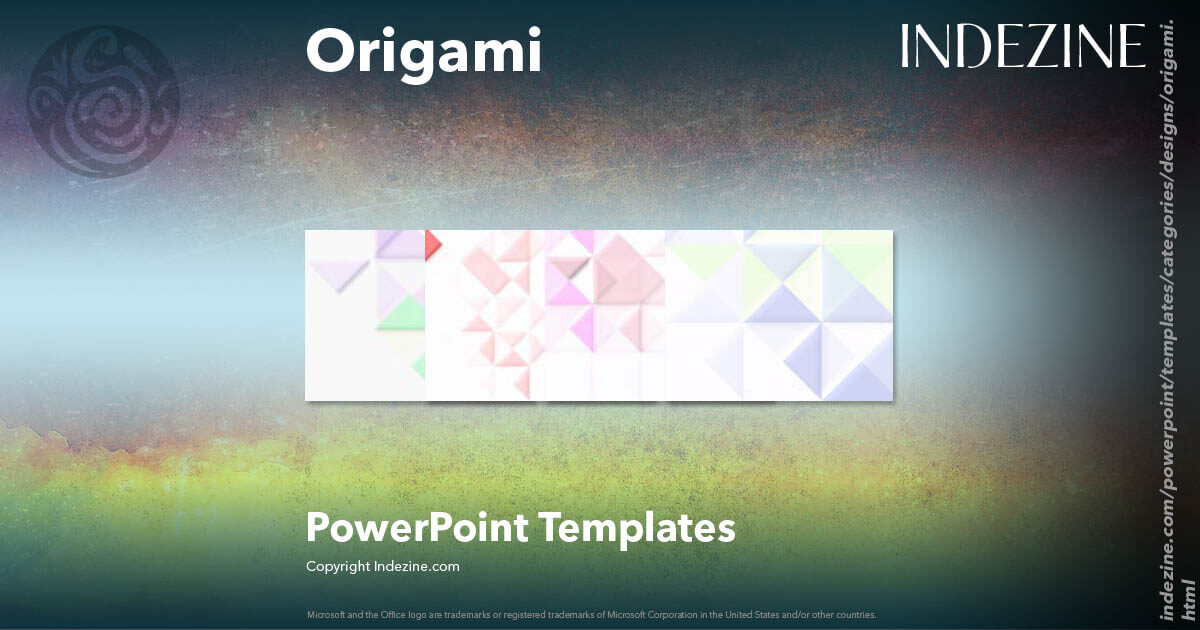 Origami

INDEZINE

PowerPoint Templates

Copyright Indezine.com

Microsoft and the Office logo are trademarks or registered trademarks of Microsoft Corporation in the United States and/or other countries.

indezine.com/powerpoint/templates/categories/designs/origami.html